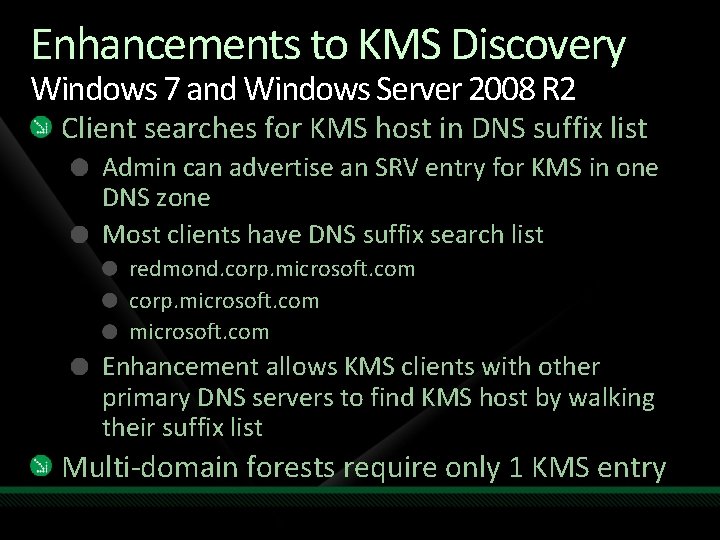 Enhancements to KMS Discovery
Windows 7 and Windows Server 2008 R2

Client searches for KMS host in DNS suffix list

Admin can advertise an SRV entry for KMS in one DNS zone

Most clients have DNS suffix search list

redmond.corp.microsoft.com

corp.microsoft.com

microsoft.com

Enhancement allows KMS clients with other primary DNS servers to find KMS host by walking their suffix list

Multi-domain forests require only 1 KMS entry